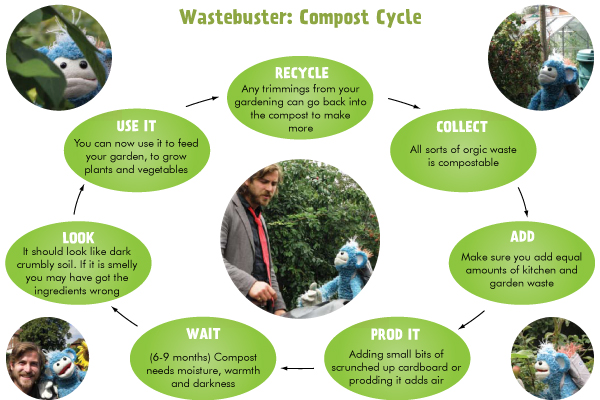 Wastebuster: Compost Cycle

RECYCLE
Any trimmings from your gardening can go back into the compost to make more

COLLECT
All sorts of orgic waste is compostable

ADD
Make sure you add equal amounts of kitchen and garden waste

PROD IT
Adding small bits of scrunched up cardboard or prodding it adds air

WAIT
(6-9 months) Compost needs moisture, warmth and darkness

LOOK
It should look like dark crumbly soil. If it is smelly you may have got the ingredients wrong

USE IT
You can now use it to feed your garden, to grow plants and vegetables